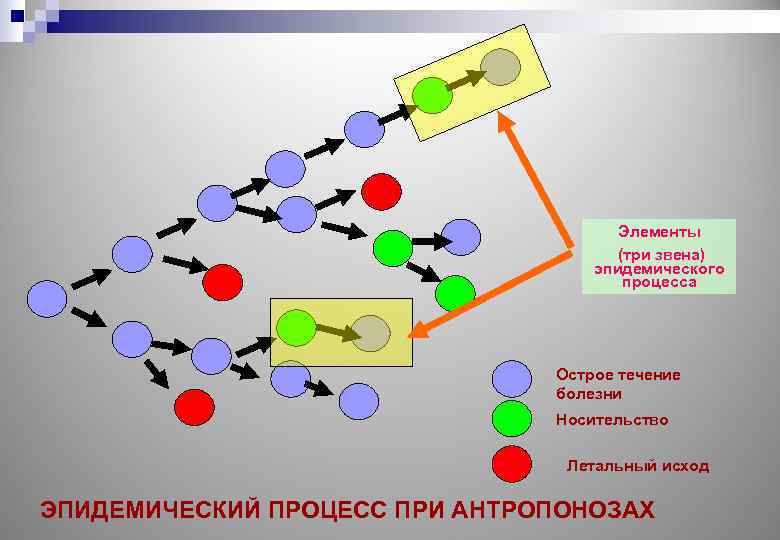 Элементы
(три звена)
эпидемического
процесса

Острое течение болезни

Носительство

Летальный исход

ЭПИДЕМИЧЕСКИЙ ПРОЦЕСС ПРИ АНТРОПОНОЗАХ